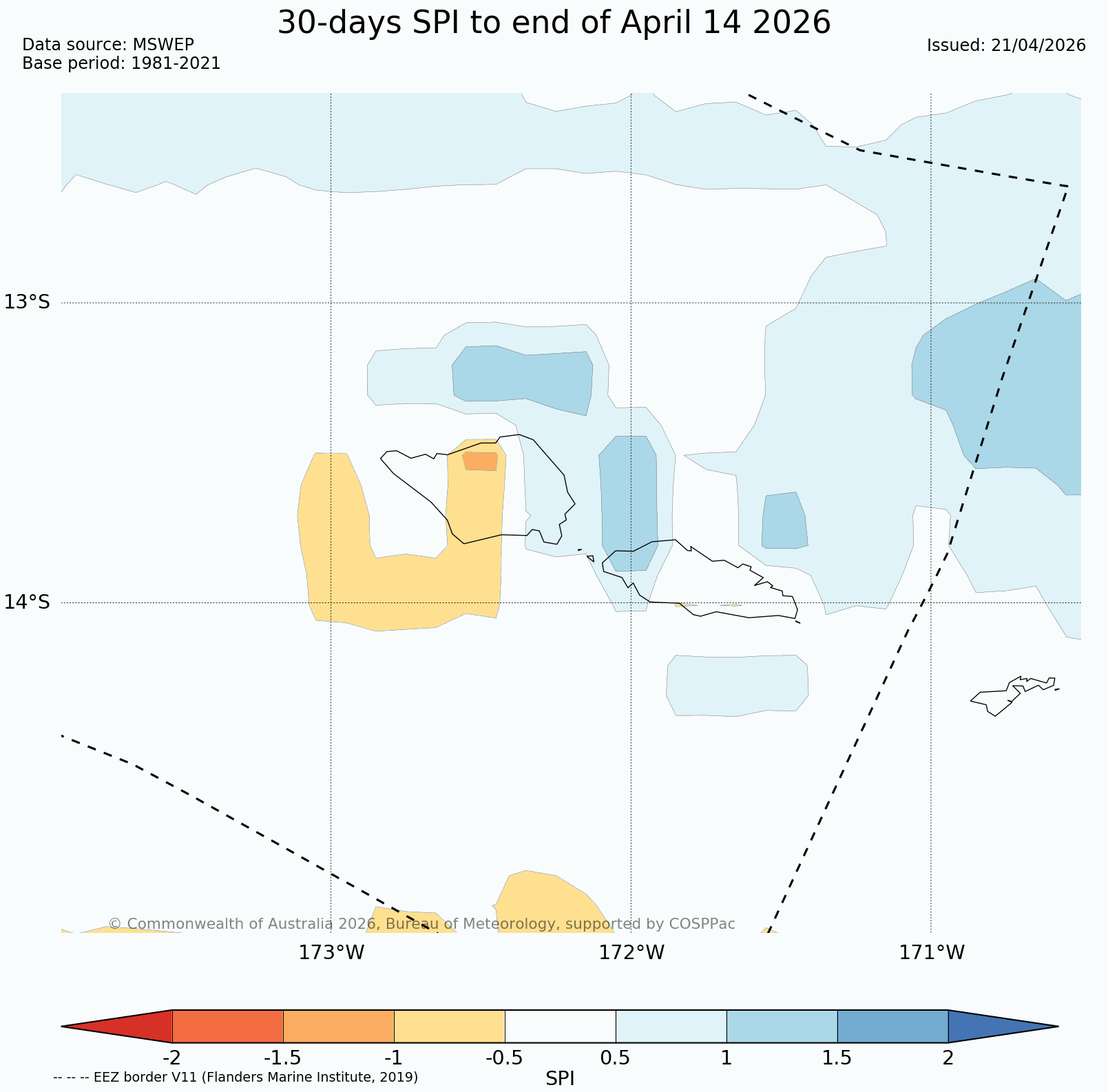 30-days SPI to end of April 14 2026

Data source: MSWEP
Base period: 1981-2021

Issued: 21/04/2026

13°S

14°S

© Commonwealth of Australia 2026, Bureau of Meteorology, supported by COSPPac

173°W
172°W
171°W

-2
-1.5
-1
-0.5
0.5
1
1.5
2

SPI

-- -- -- EEZ border V11 (Flanders Marine Institute, 2019)